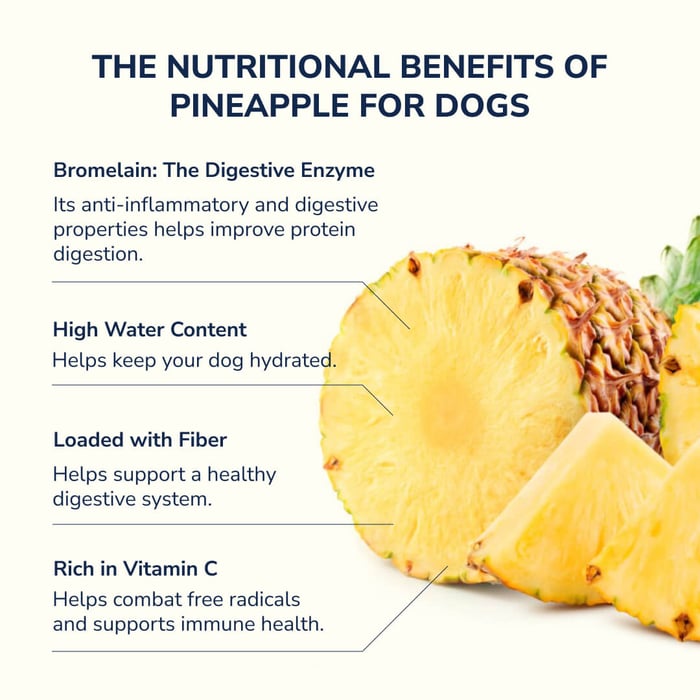 THE NUTRITIONAL BENEFITS OF PINEAPPLE FOR DOGS

Bromelain: The Digestive Enzyme

Its anti-inflammatory and digestive properties helps improve protein digestion.

High Water Content

Helps keep your dog hydrated.

Loaded with Fiber

Helps support a healthy digestive system.

Rich in Vitamin C

Helps combat free radicals and supports immune health.